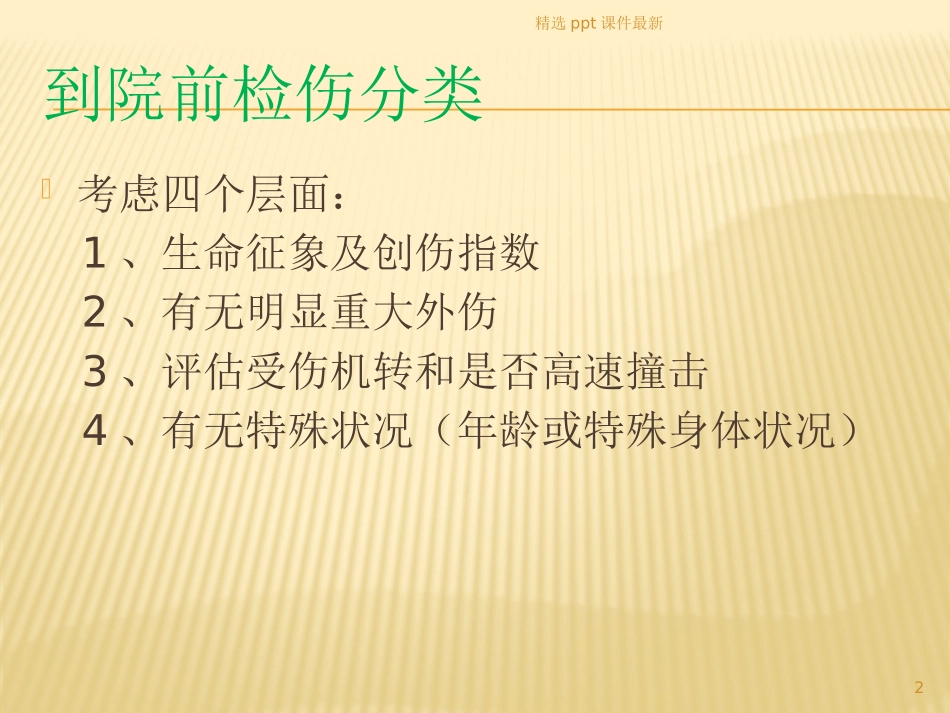 精选 ppt 课件最新

到院前检伤分类

考虑四个层面：
1、生命征象及创伤指数
2、有无明显重大外伤
3、评估受伤机转和是否高速撞击
4、有无特殊状况（年龄或特殊身体状况）

2